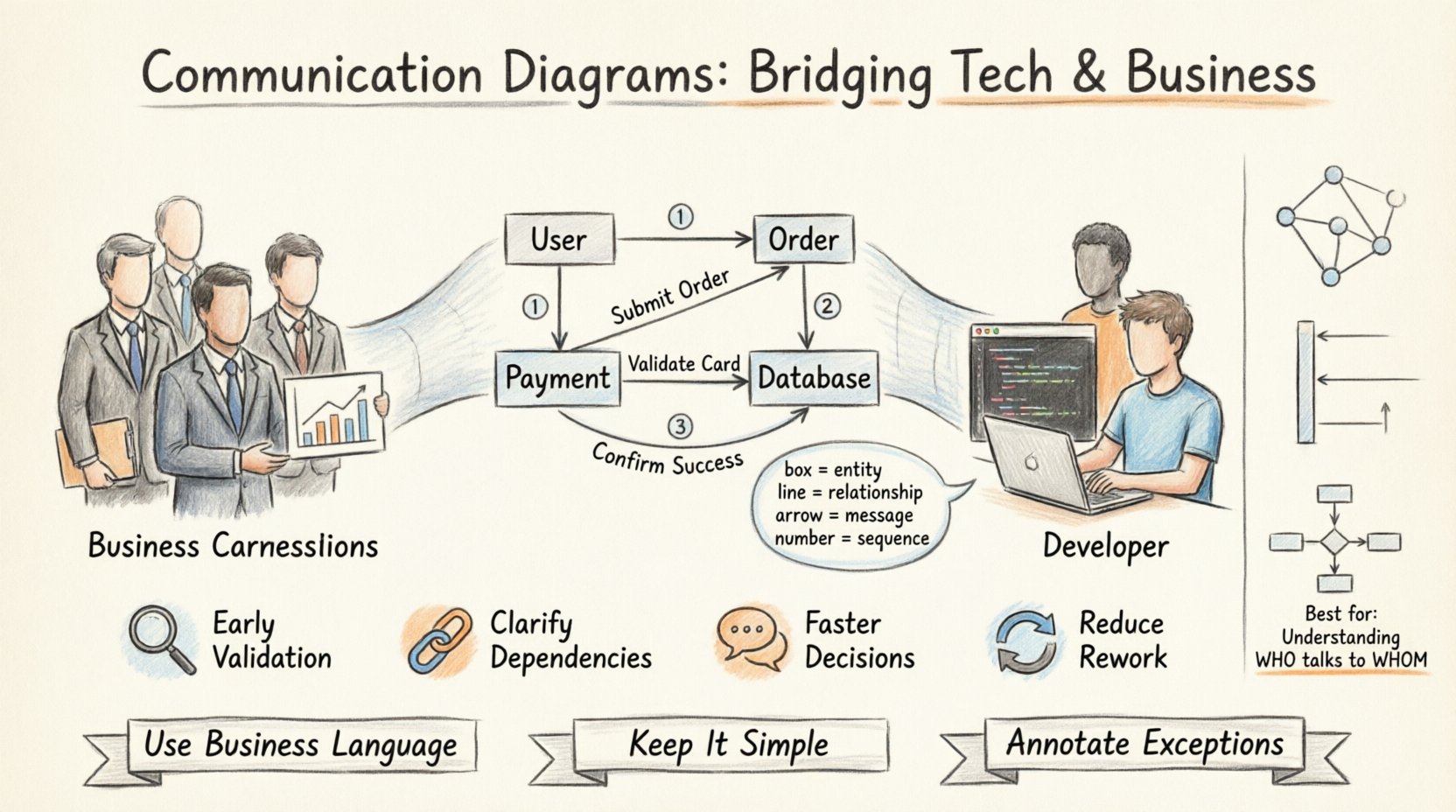 Communication Diagrams: Bridging Tech & Business

User
1
Order
1
Submit Order
2
Payment
Validate Card
Database
3
Confirm Success

box = entity
line = relationship
arrow = message
number = sequence

Business Carnesslions

Developer

Early Validation

Clarify Dependencies

Faster Decisions

Reduce Rework

Best for: Understanding WHO talks to WHOM

Use Business Language

Keep It Simple

Annotate Exceptions